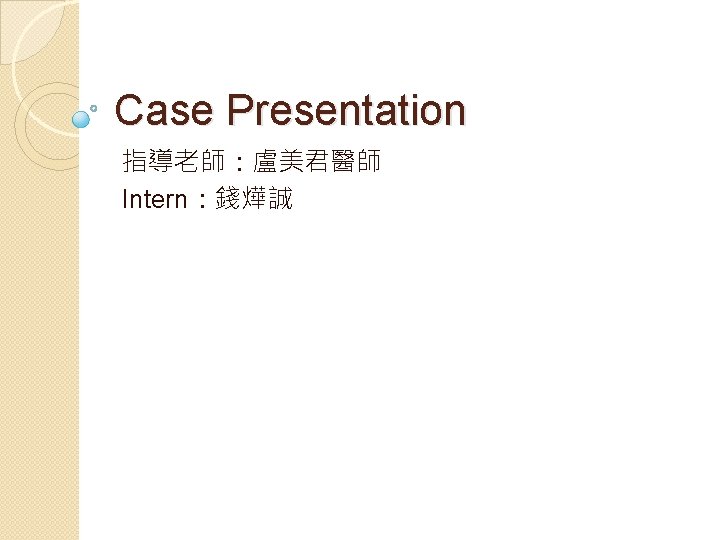 Case Presentation

指導老師：盧美君醫師

Intern：錢燁誠